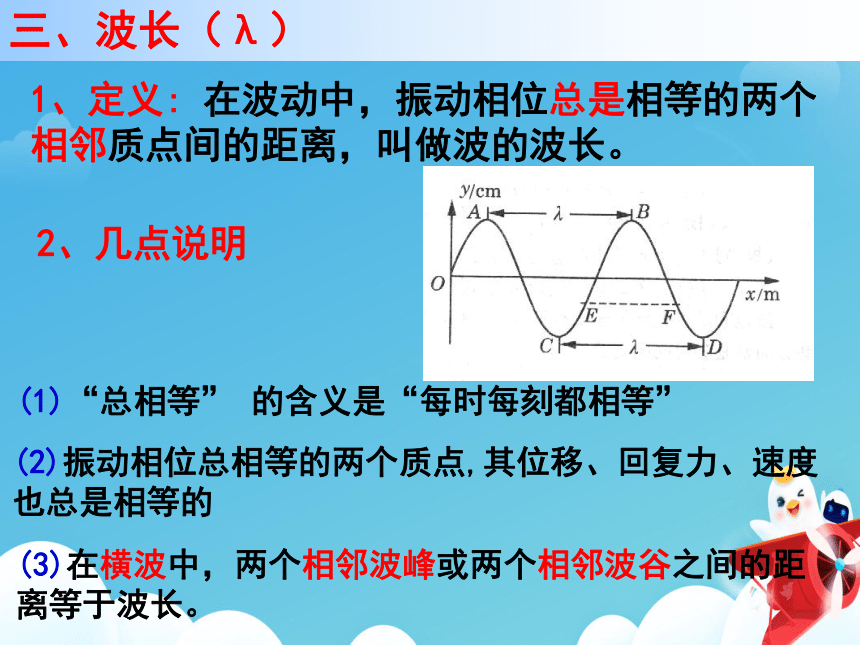 三、波长（λ）

1、定义：在波动中，振动相位总是相等的两个相邻质点间的距离，叫做波的波长。

2、几点说明

y/cm
A
λ
B
O
x/m
E
F
C
λ
D

(1)“总相等” 的含义是“每时每刻都相等”

(2)振动相位总相等的两个质点,其位移、回复力、速度也总是相等的

(3)在横波中，两个相邻波峰或两个相邻波谷之间的距离等于波长。